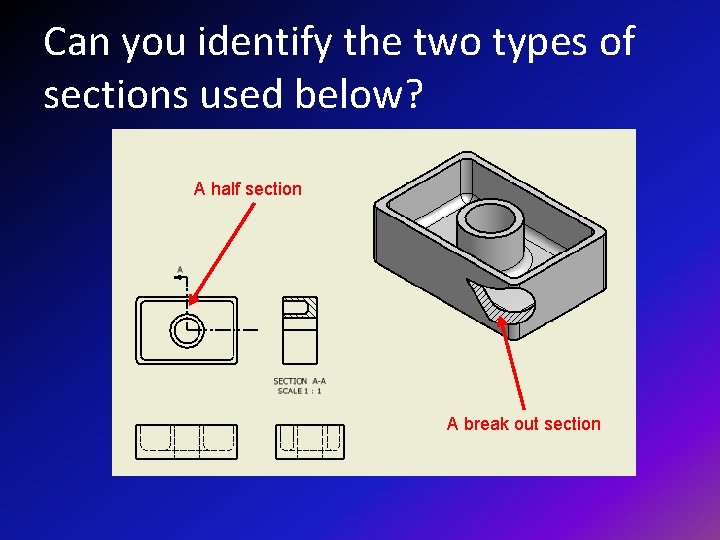 Can you identify the two types of sections used below?

A half section

A

SECTION A-A
SCALE 1 : 1

A break out section